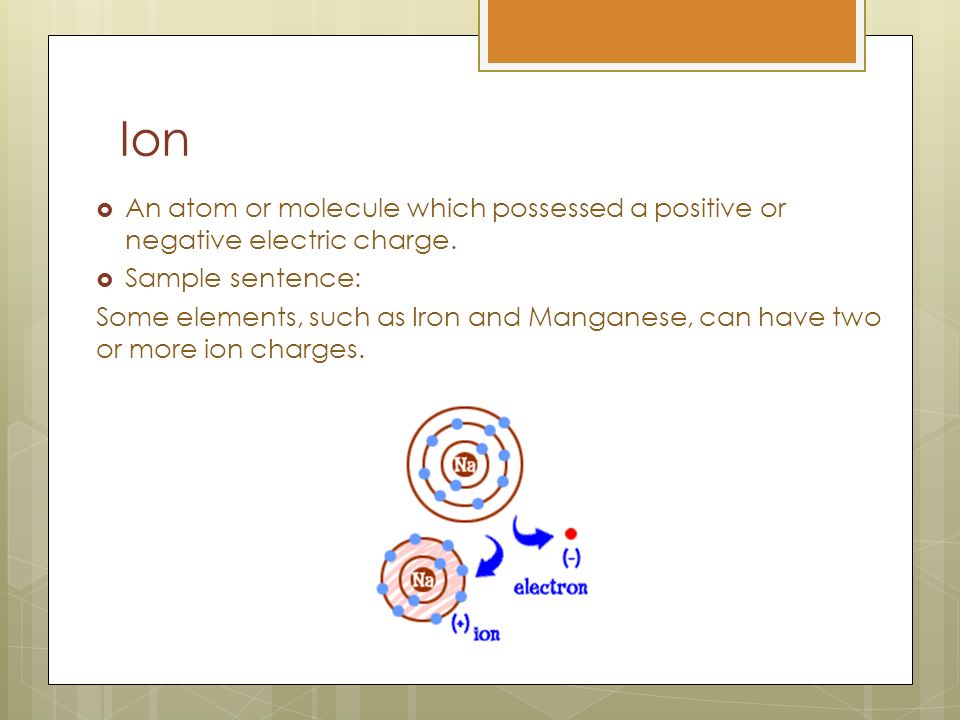 Ion

An atom or molecule which possessed a positive or negative electric charge.

Sample sentence:

Some elements, such as Iron and Manganese, can have two or more ion charges.

Na

Na

(-)
electron

(+) ion